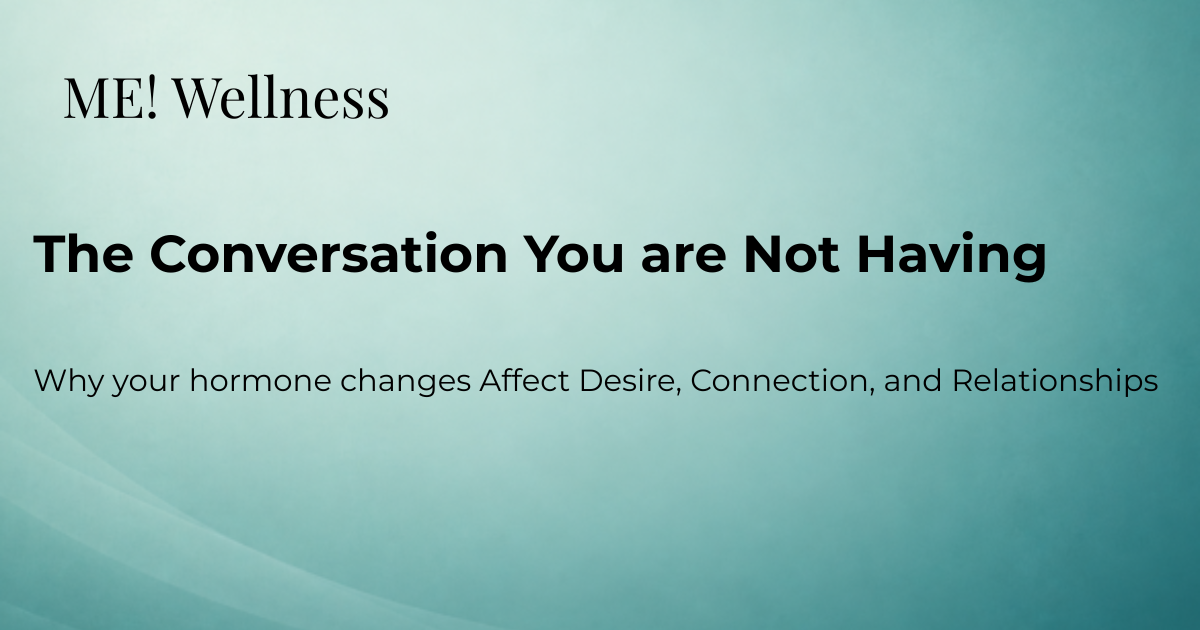 ME! Wellness

The Conversation You are Not Having

Why your hormone changes Affect Desire, Connection, and Relationships